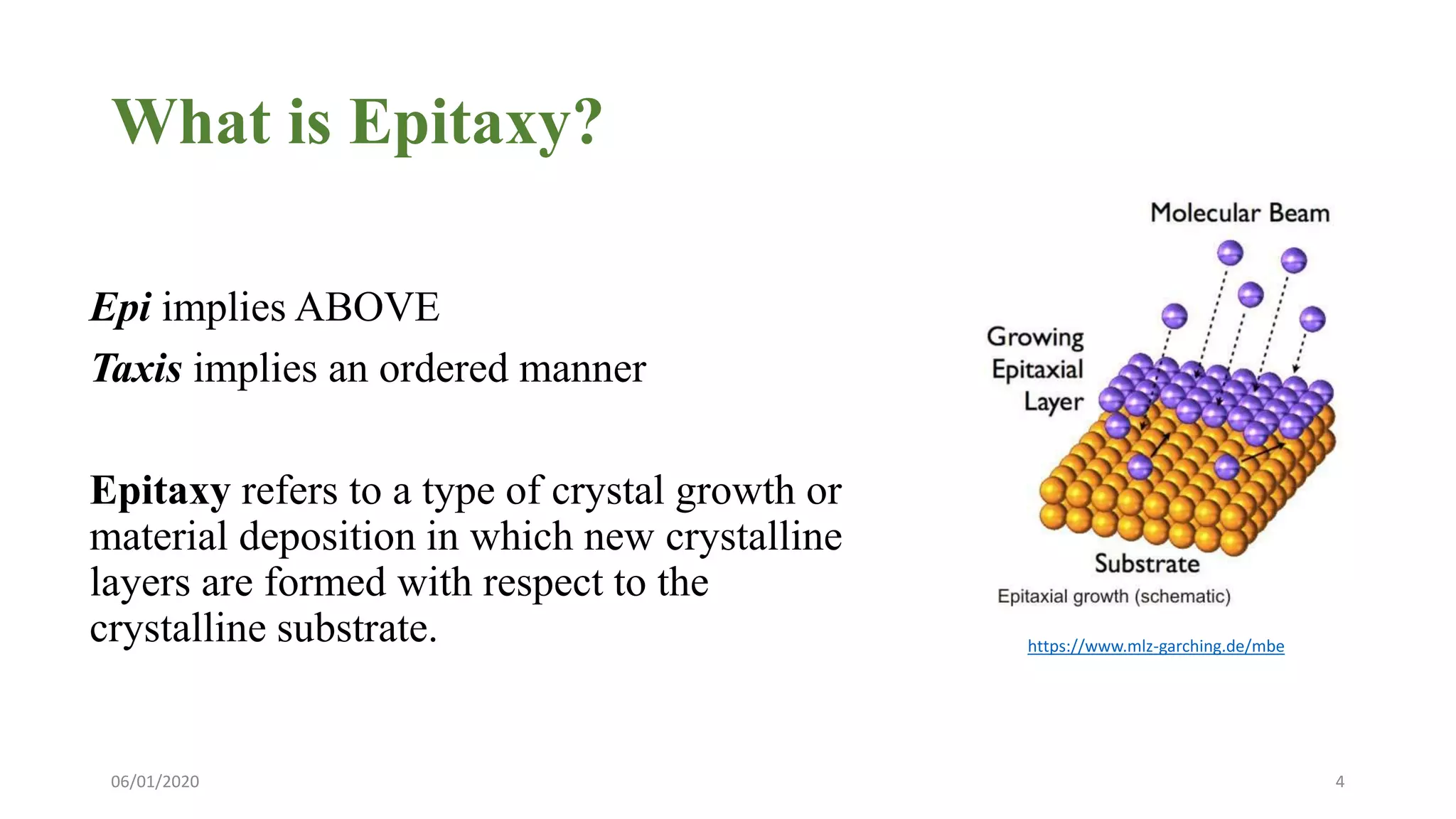 What is Epitaxy?

Epi implies ABOVE

Taxis implies an ordered manner

Epitaxy refers to a type of crystal growth or material deposition in which new crystalline layers are formed with respect to the crystalline substrate.

Molecular Beam

Growing Epitaxial Layer

Substrate

Epitaxial growth (schematic)

https://www.mlz-garching.de/mbe

06/01/2020

4